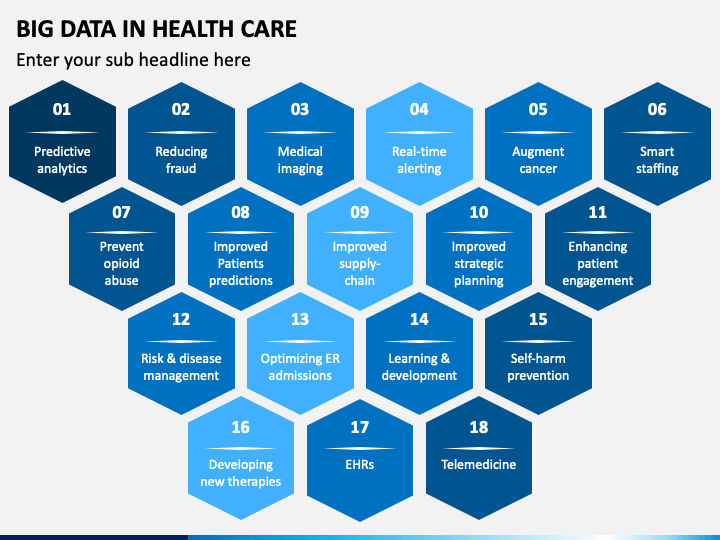 BIG DATA IN HEALTH CARE

Enter your sub headline here

01
Predictive analytics

02
Reducing fraud

03
Medical imaging

04
Real-time alerting

05
Augment cancer

06
Smart staffing

07
Prevent opioid abuse

08
Improved Patients predictions

09
Improved supply-chain

10
Improved strategic planning

11
Enhancing patient engagement

12
Risk & disease management

13
Optimizing ER admissions

14
Learning & development

15
Self-harm prevention

16
Developing new therapies

17
EHRs

18
Telemedicine